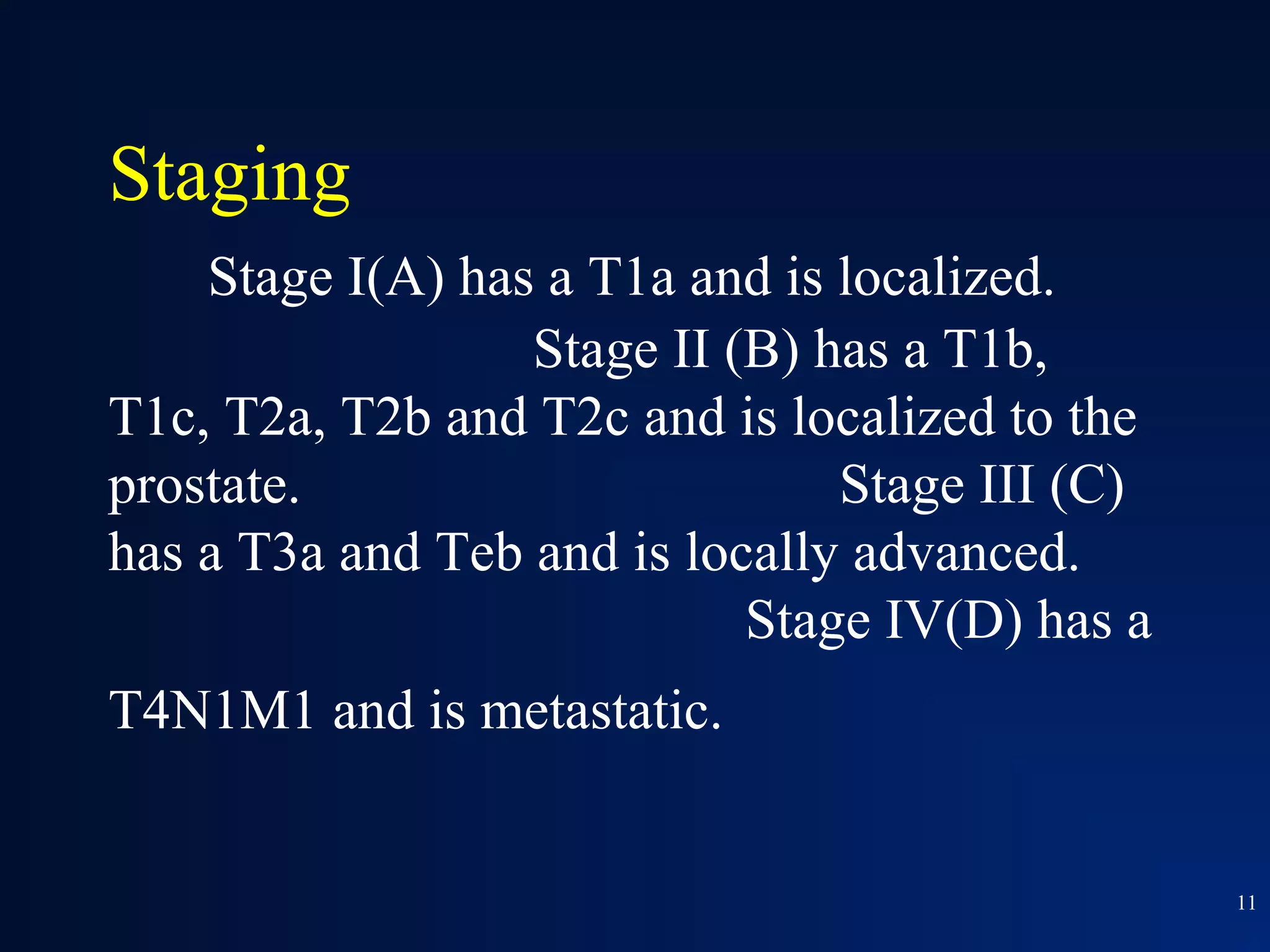 Staging

Stage I(A) has a T1a and is localized. Stage II (B) has a T1b, T1c, T2a, T2b and T2c and is localized to the prostate. Stage III (C) has a T3a and Teb and is locally advanced. Stage IV(D) has a T4N1M1 and is metastatic.

11